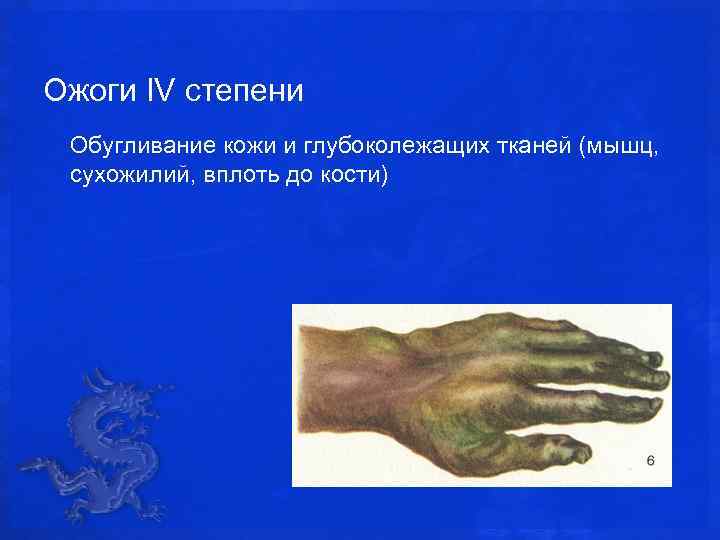 Ожоги IV степени

Обугливание кожи и глубоколежащих тканей (мышц, сухожилий, вплоть до кости)

6